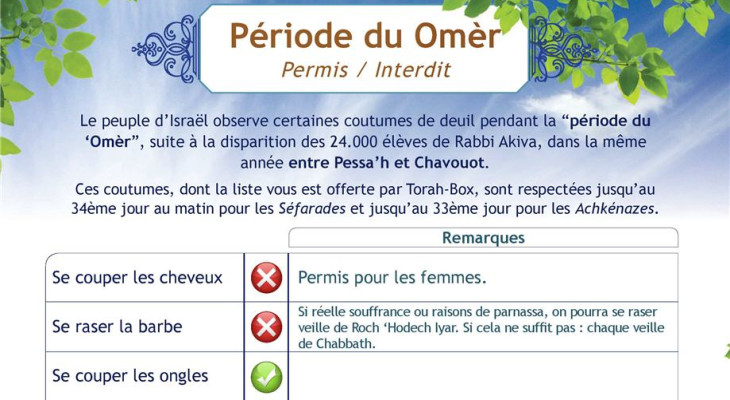 Période du Omèr
Permis / Interdit

Le peuple d'Israël observe certaines coutumes de deuil pendant la "période du 'Omèr", suite à la disparition des 24.000 élèves de Rabbi Akiva, dans la même année entre Pessa'h et Chavouot.

Ces coutumes, dont la liste vous est offerte par Torah-Box, sont respectées jusqu'au 34ème jour au matin pour les Séfarades et jusqu'au 33ème jour pour les Achkénazes.

| | | Remarques |
|---|---|---|
| Se couper les cheveux | | Permis pour les femmes. |
| Se raser la barbe | | Si réelle souffrance ou raisons de parnassa, on pourra se raser veille de Roch 'Hodech Iyar. Si cela ne suffit pas : chaque veille de Chabbath. |
| Se couper les ongles | | |